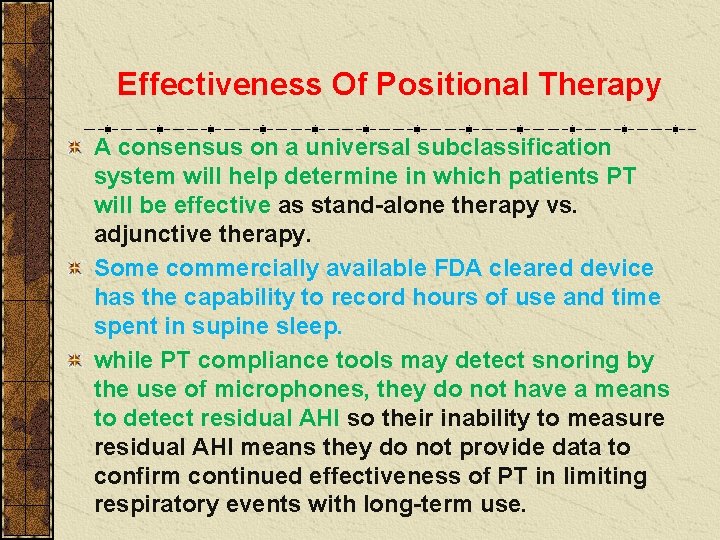 Effectiveness Of Positional Therapy

A consensus on a universal subclassification system will help determine in which patients PT will be effective as stand-alone therapy vs. adjunctive therapy.

Some commercially available FDA cleared device has the capability to record hours of use and time spent in supine sleep.

while PT compliance tools may detect snoring by the use of microphones, they do not have a means to detect residual AHI so their inability to measure residual AHI means they do not provide data to confirm continued effectiveness of PT in limiting respiratory events with long-term use.